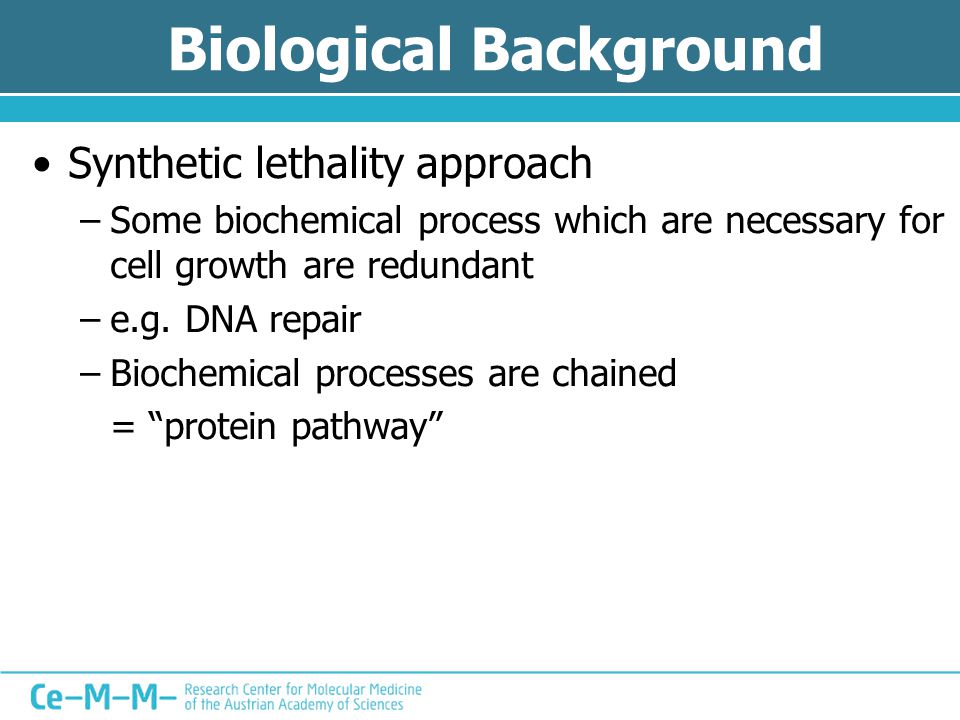 Biological Background

• Synthetic lethality approach
– Some biochemical process which are necessary for cell growth are redundant
– e.g. DNA repair
– Biochemical processes are chained
= “protein pathway”

Ce–M–M– Research Center for Molecular Medicine of the Austrian Academy of Sciences